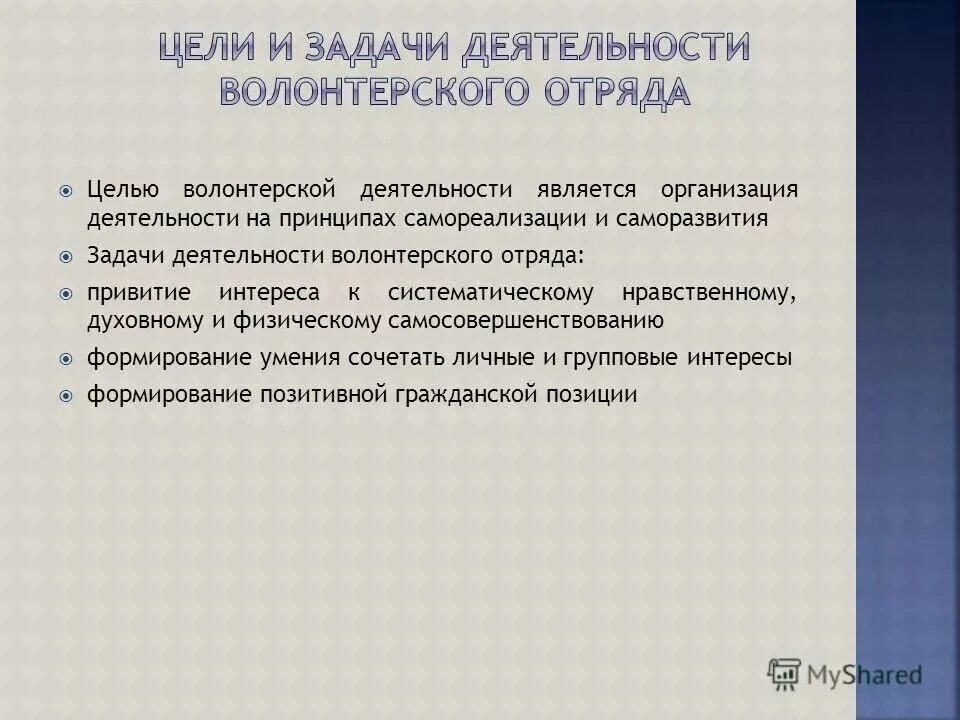 ЦЕЛИ И ЗАДАЧИ ДЕЯТЕЛЬНОСТИ ВОЛОНТЕРСКОГО ОТРЯДА

Целью волонтерской деятельности является организация деятельности на принципах самореализации и саморазвития

Задачи деятельности волонтерского отряда:

привитие интереса к систематическому нравственному, духовному и физическому самосовершенствованию

формирование умения сочетать личные и групповые интересы

формирование позитивной гражданской позиции

MyShared